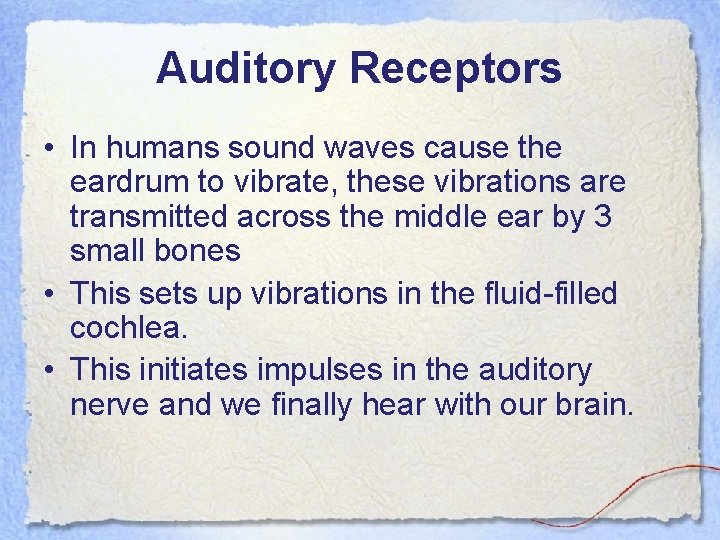 Auditory Receptors

• In humans sound waves cause the eardrum to vibrate, these vibrations are transmitted across the middle ear by 3 small bones

• This sets up vibrations in the fluid-filled cochlea.

• This initiates impulses in the auditory nerve and we finally hear with our brain.